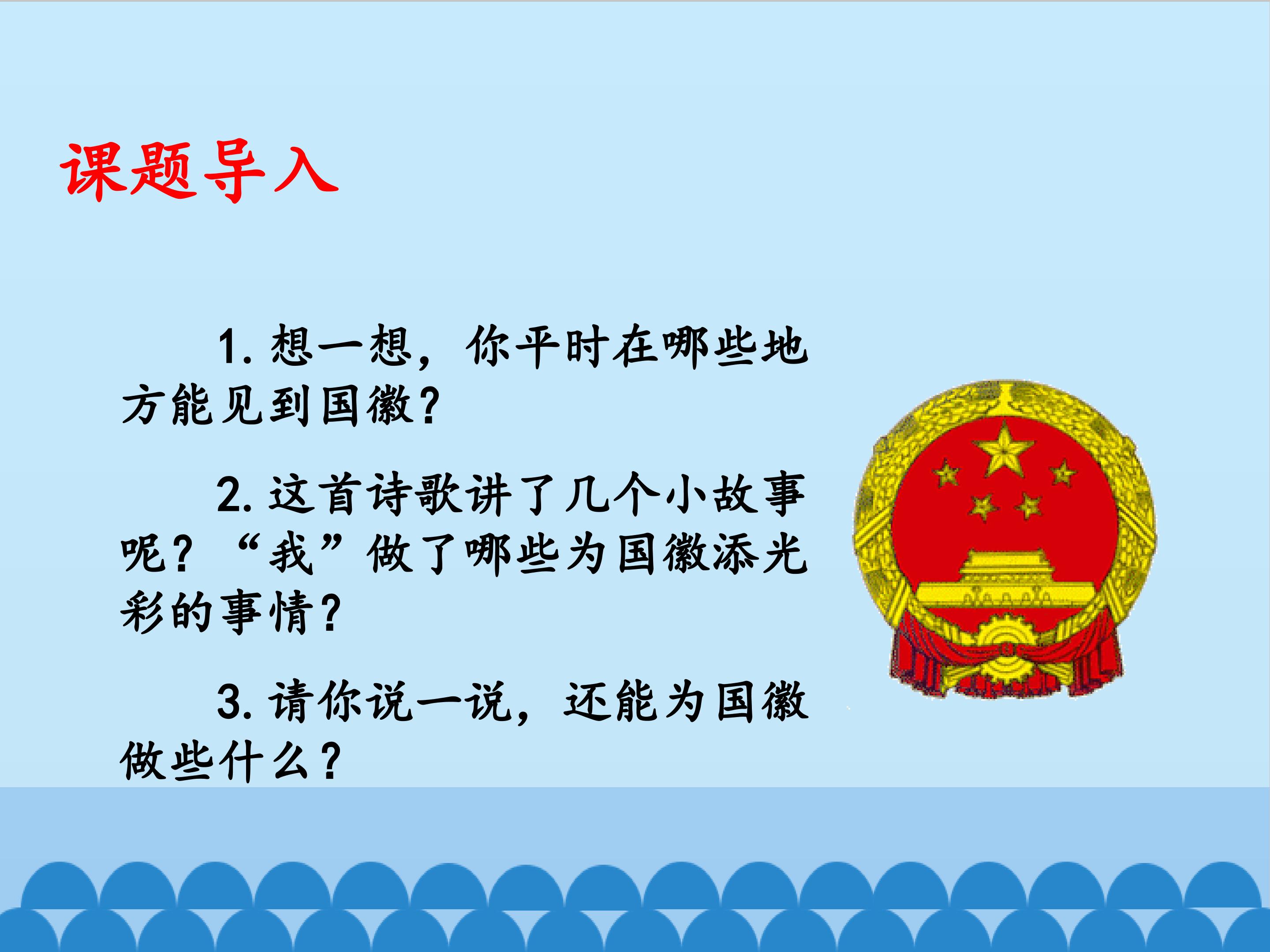 课题导入

1. 想一想，你平时在哪些地方能见到国徽？

2. 这首诗歌讲了几个小故事呢？“我”做了哪些为国徽添光彩的事情？

3. 请你说一说，还能为国徽做些什么？